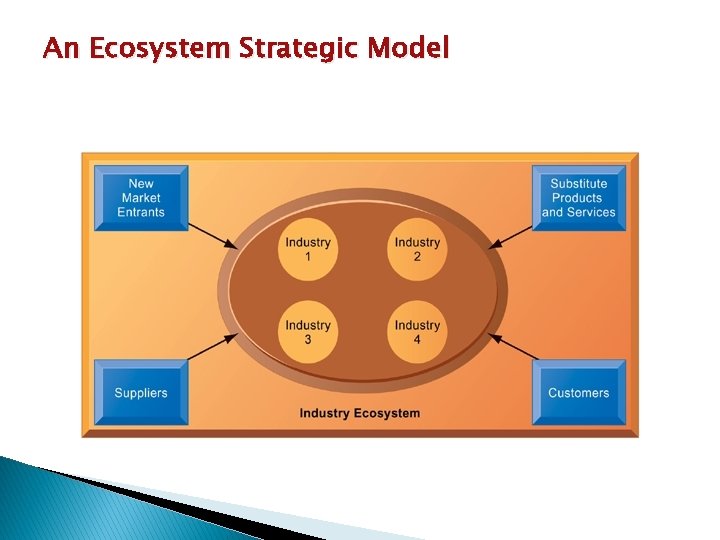 An Ecosystem Strategic Model

New Market Entrants

Substitute Products and Services

Industry 1

Industry 2

Industry 3

Industry 4

Suppliers

Customers

Industry Ecosystem